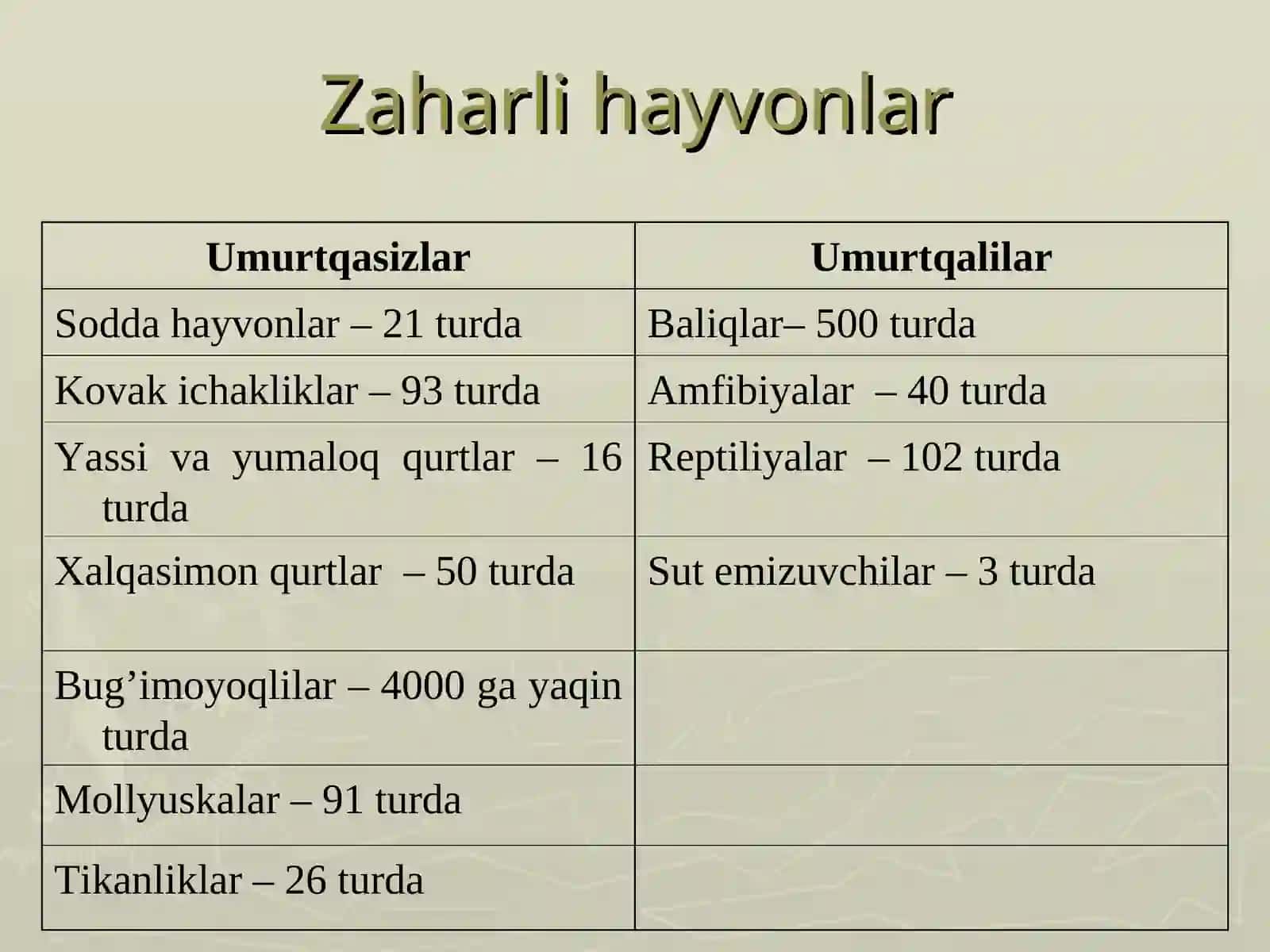 Zaharli hayvonlar

| Umurtqasizlar | Umurtqalilar |
|---|---|
| Sodda hayvonlar – 21 turda | Baliqlar– 500 turda |
| Kovak ichakliklar – 93 turda | Amfibiyalar – 40 turda |
| Yassi va yumaloq qurtlar – 16 turda | Reptiliyalar – 102 turda |
| Xalqasimon qurtlar – 50 turda | Sut emizuvchilar – 3 turda |
| Bug’imoyoqlilar – 4000 ga yaqin turda | |
| Mollyuskalar – 91 turda | |
| Tikanliklar – 26 turda | |